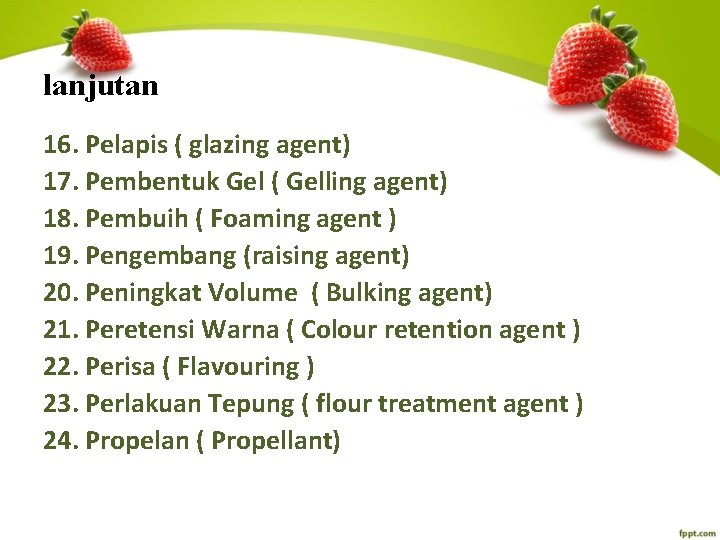 lanjutan

16. Pelapis ( glazing agent)
17. Pembentuk Gel ( Gelling agent)
18. Pembuih ( Foaming agent )
19. Pengembang (raising agent)
20. Peningkat Volume ( Bulking agent)
21. Peretensi Warna ( Colour retention agent )
22. Perisa ( Flavouring )
23. Perlakuan Tepung ( flour treatment agent )
24. Propelan ( Propellant)

fppt.com